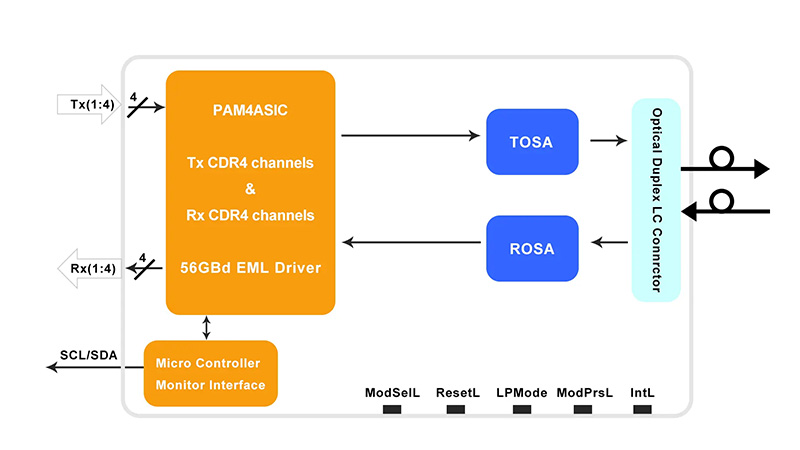 Tx(1:4)

4

PAM4ASIC

Tx CDR4 channels
&
Rx CDR4 channels

56GBd EML Driver

Rx(1:4)

4

TOSA

ROSA

Optical Duplex LC Connrctor

SCL/SDA

Micro Controller
Monitor Interface

ModSelL

ResetL

LPMode

ModPrsL

IntL